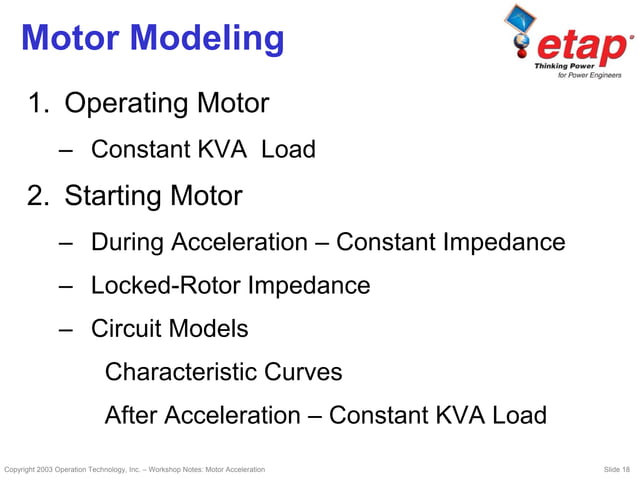 Motor Modeling

etap
Thinking Power
for Power Engineers

1. Operating Motor

– Constant KVA Load

2. Starting Motor

– During Acceleration – Constant Impedance

– Locked-Rotor Impedance

– Circuit Models

Characteristic Curves

After Acceleration – Constant KVA Load

Copyright 2003 Operation Technology, Inc. – Workshop Notes: Motor Acceleration

Slide 18